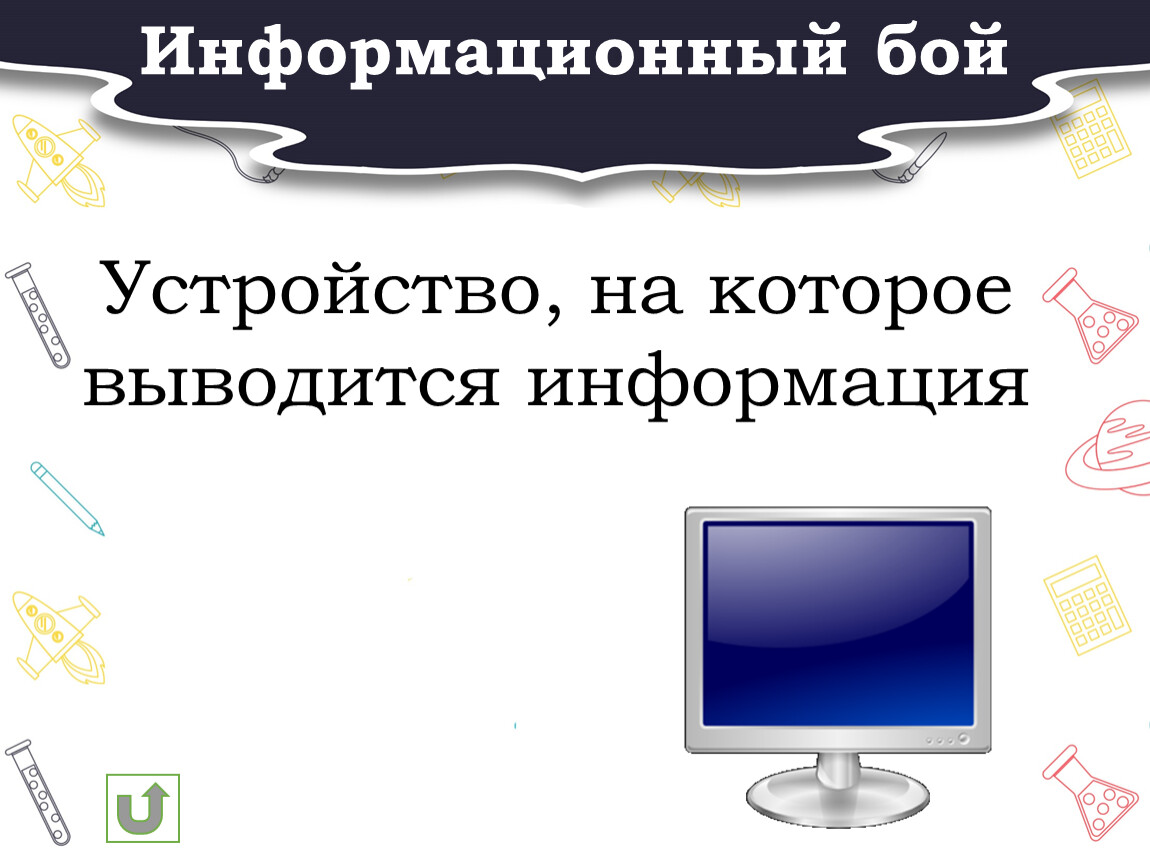 Информационный бой

Устройство, на которое выводится информация